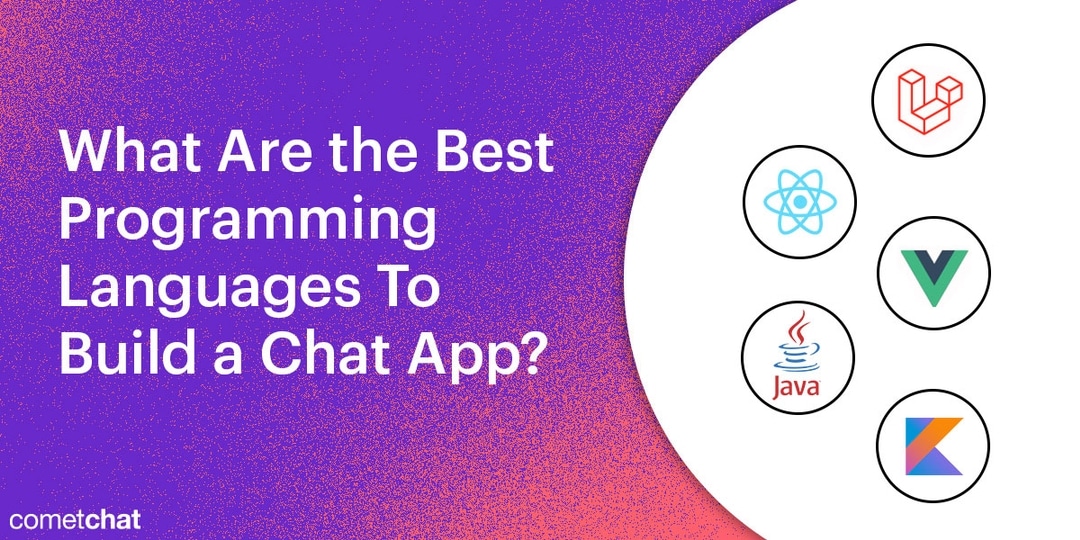 What Are the Best Programming Languages To Build a Chat App?

Java

cometchat